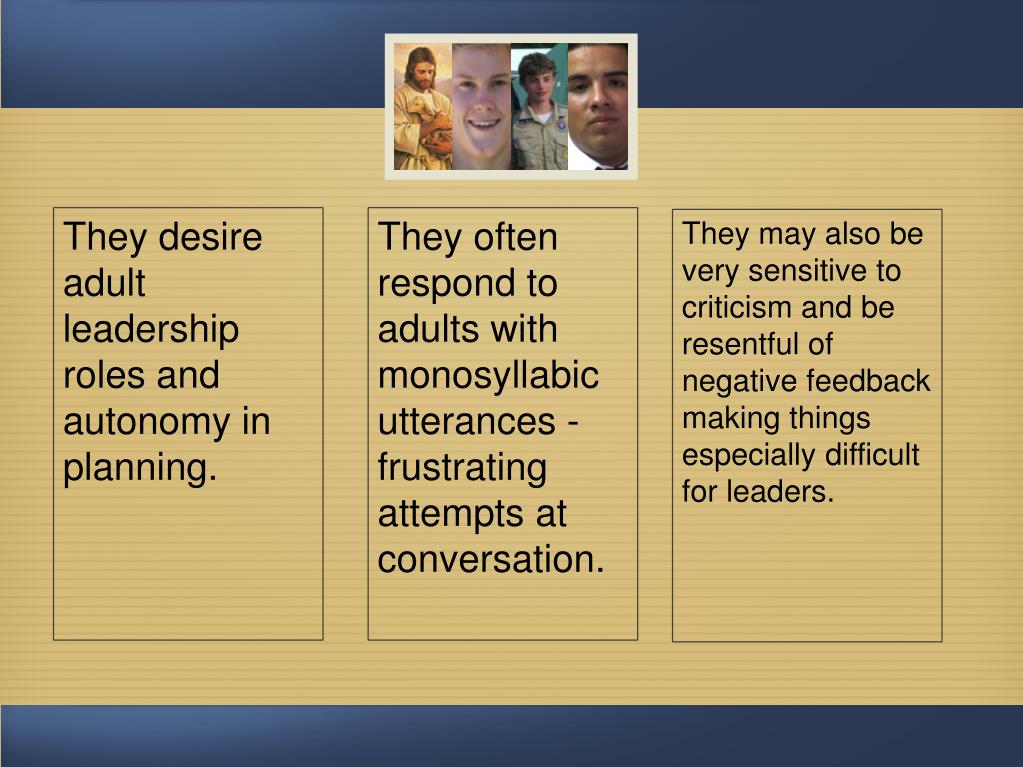 They desire adult leadership roles and autonomy in planning.

They often respond to adults with monosyllabic utterances - frustrating attempts at conversation.

They may also be very sensitive to criticism and be resentful of negative feedback making things especially difficult for leaders.